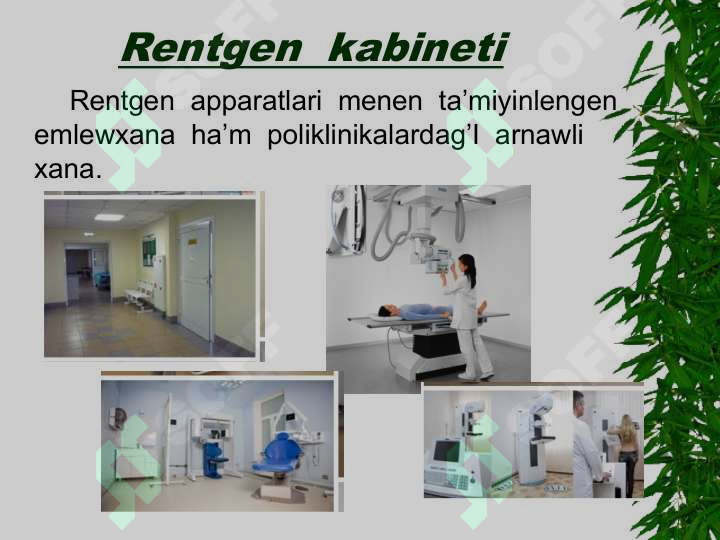 Rentgen kabineti

Rentgen apparatlari menen ta'miyinlengen emlewxana ha'm poliklinikalardag'I arnawli xana.